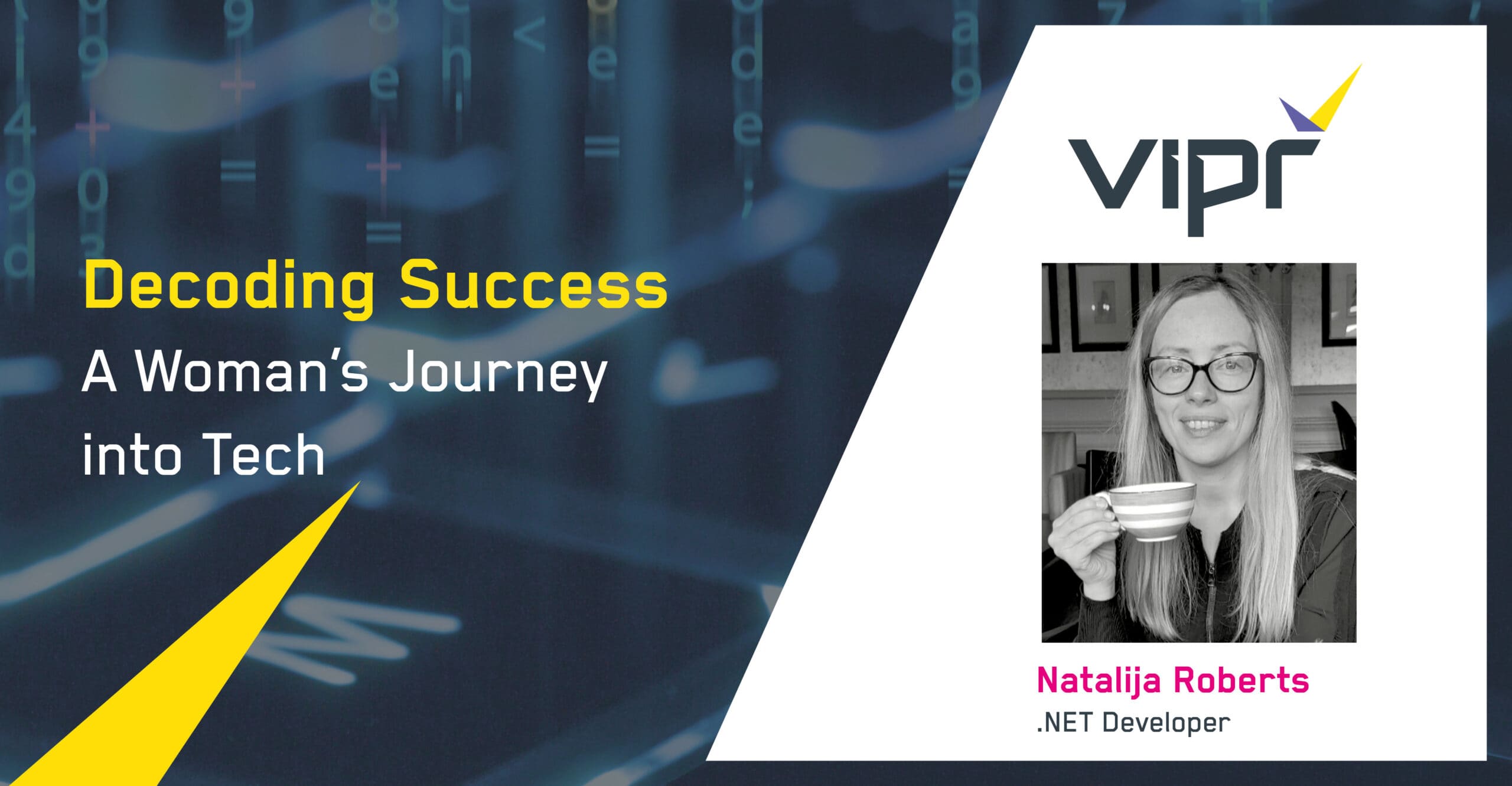 Decoding Success
A Woman's Journey into Tech

vipr

Natalija Roberts
.NET Developer